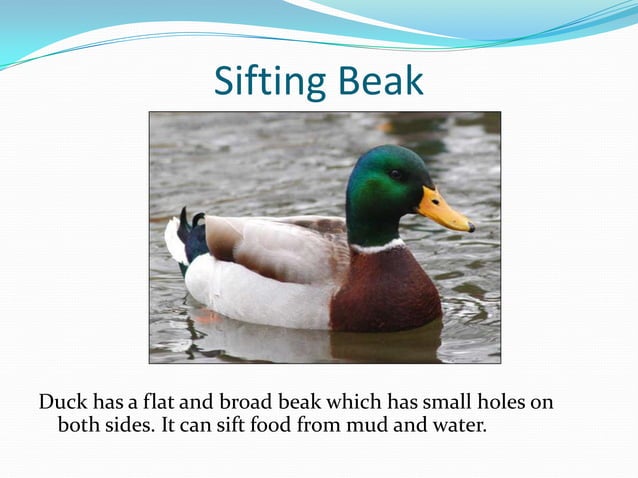 Sifting Beak

Duck has a flat and broad beak which has small holes on both sides. It can sift food from mud and water.